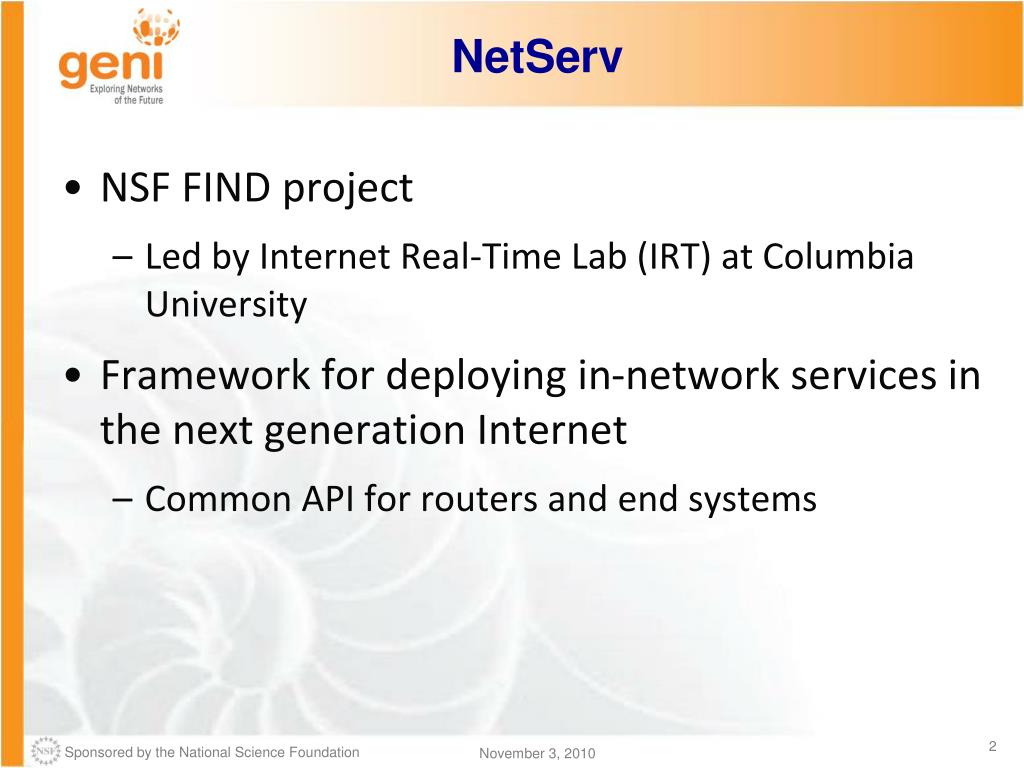 geni
Exploring Networks of the Future

NetServ

• NSF FIND project
– Led by Internet Real-Time Lab (IRT) at Columbia University

• Framework for deploying in-network services in the next generation Internet
– Common API for routers and end systems

NSF Sponsored by the National Science Foundation

November 3, 2010

2